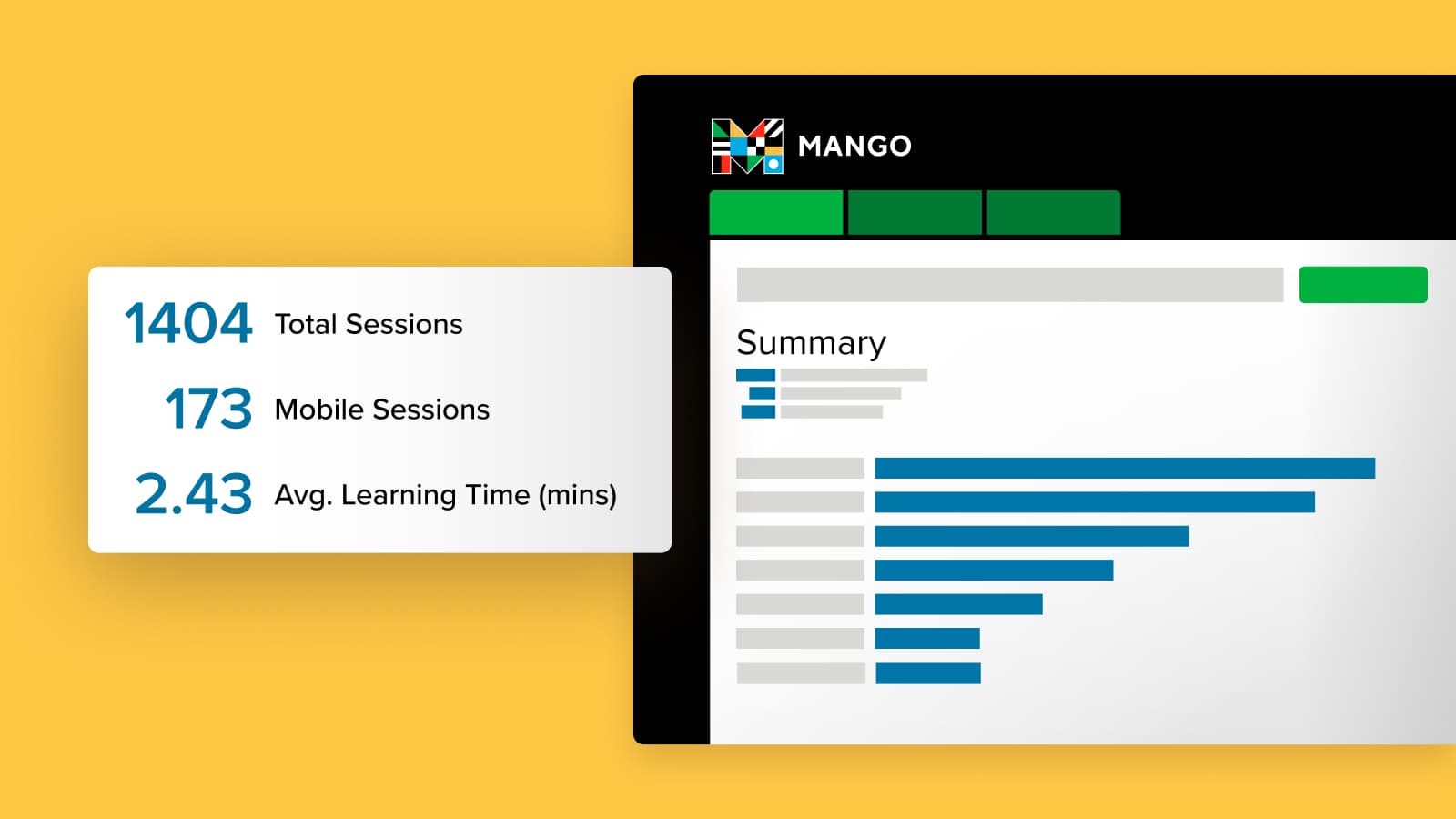 1404 Total Sessions

173 Mobile Sessions

2.43 Avg. Learning Time (mins)

MANGO

Summary